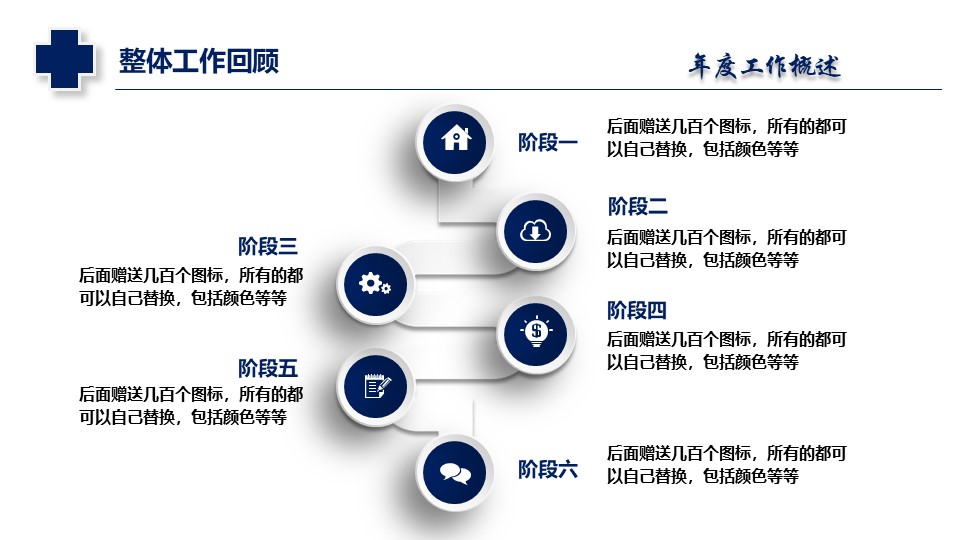 整体工作回顾

年度工作概述

阶段一
后面赠送几百个图标，所有的都可以自己替换，包括颜色等等

阶段二
后面赠送几百个图标，所有的都可以自己替换，包括颜色等等

阶段三
后面赠送几百个图标，所有的都可以自己替换，包括颜色等等

阶段四
后面赠送几百个图标，所有的都可以自己替换，包括颜色等等

阶段五
后面赠送几百个图标，所有的都可以自己替换，包括颜色等等

阶段六
后面赠送几百个图标，所有的都可以自己替换，包括颜色等等